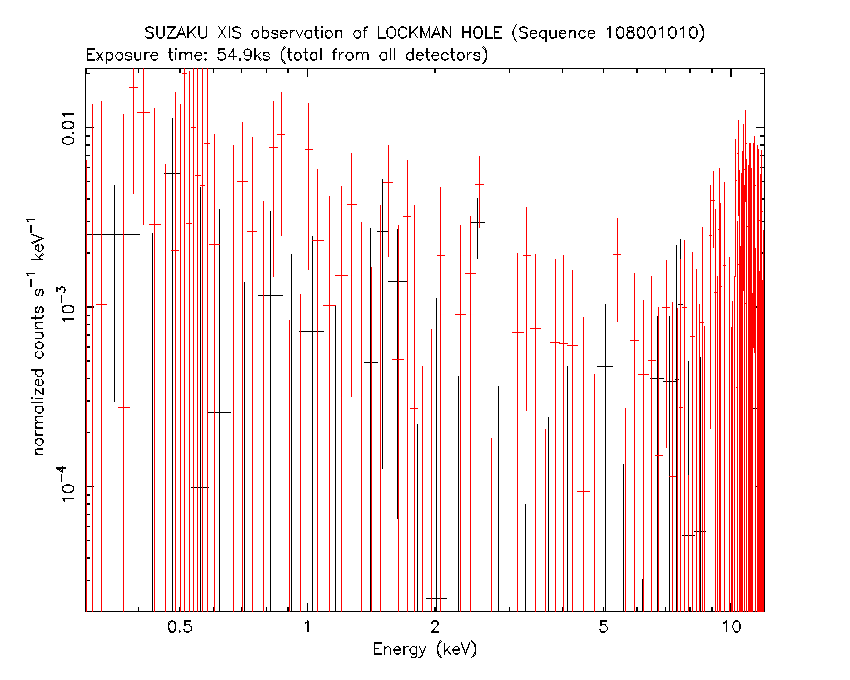 SUZAKU XIS observation of LOCKMAN HOLE (Sequence 108001010)
Exposure time: 54.9ks (total from all detectors)

normalized counts $s^{-1}$ $keV^{-1}$

0.01
$10^{-3}$
$10^{-4}$

0.5
1
2
5
10

Energy (keV)